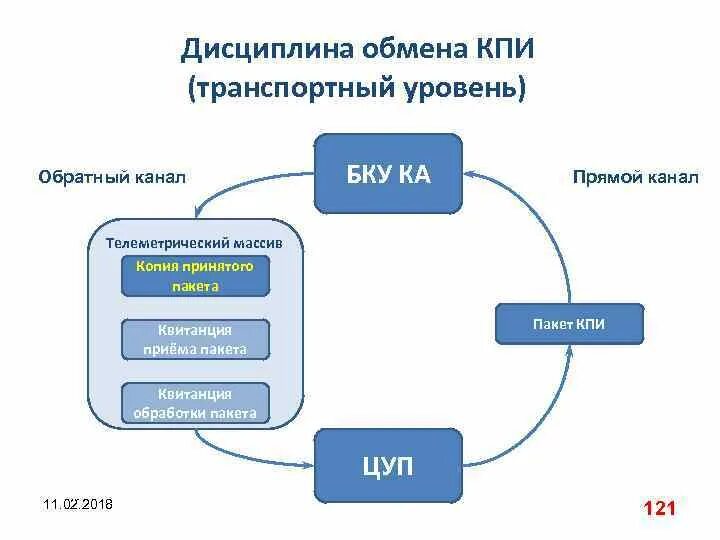 Дисциплина обмена КПИ (транспортный уровень)

Обратный канал

БКУ КА

Прямой канал

Телеметрический массив

Копия принятого пакета

Квитанция приёма пакета

Квитанция обработки пакета

Пакет КПИ

ЦУП

11.02.2018

121